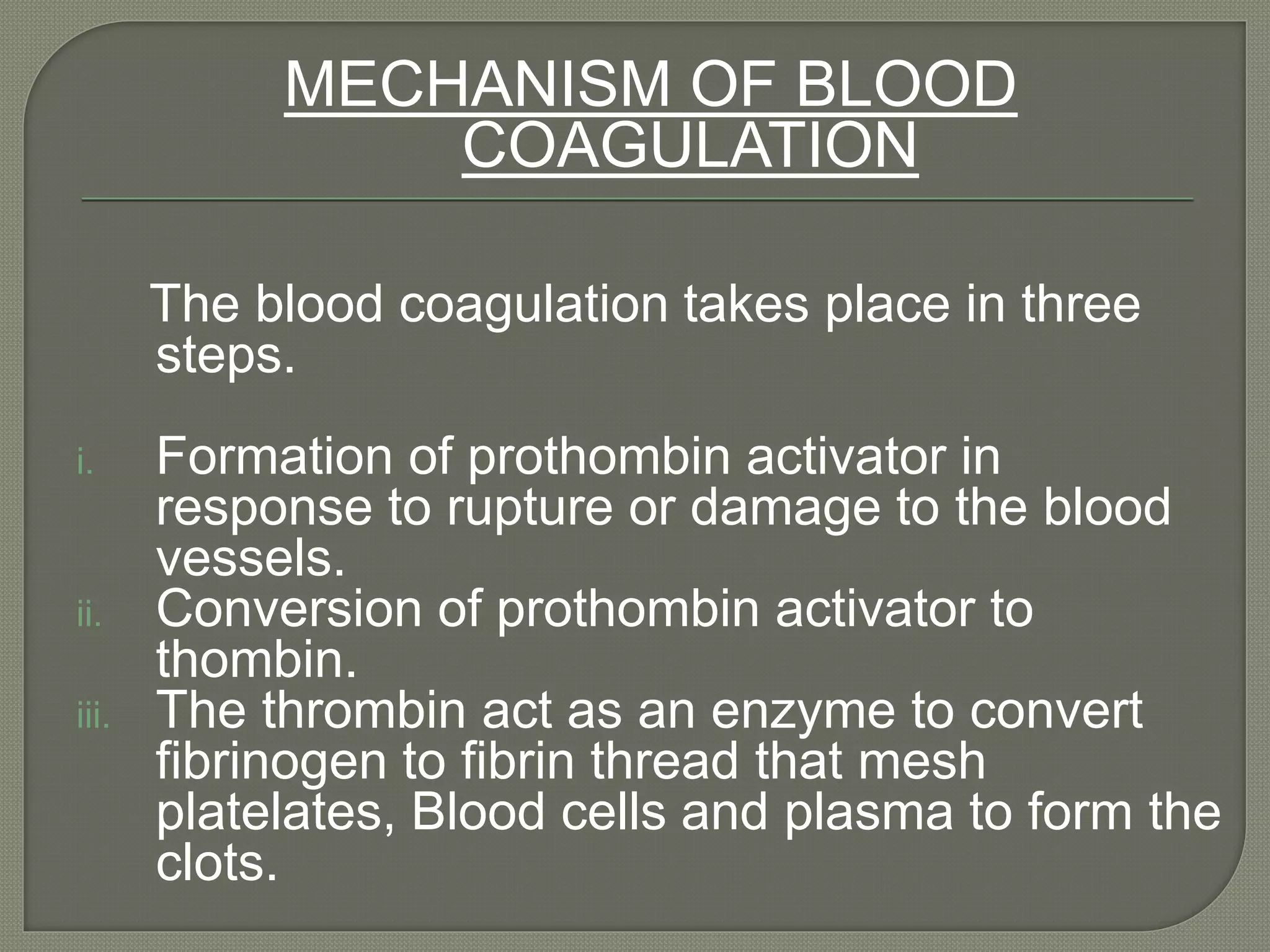 MECHANISM OF BLOOD COAGULATION

The blood coagulation takes place in three steps.

i. Formation of prothombin activator in response to rupture or damage to the blood vessels.
ii. Conversion of prothombin activator to thombin.
iii. The thrombin act as an enzyme to convert fibrinogen to fibrin thread that mesh platelates, Blood cells and plasma to form the clots.